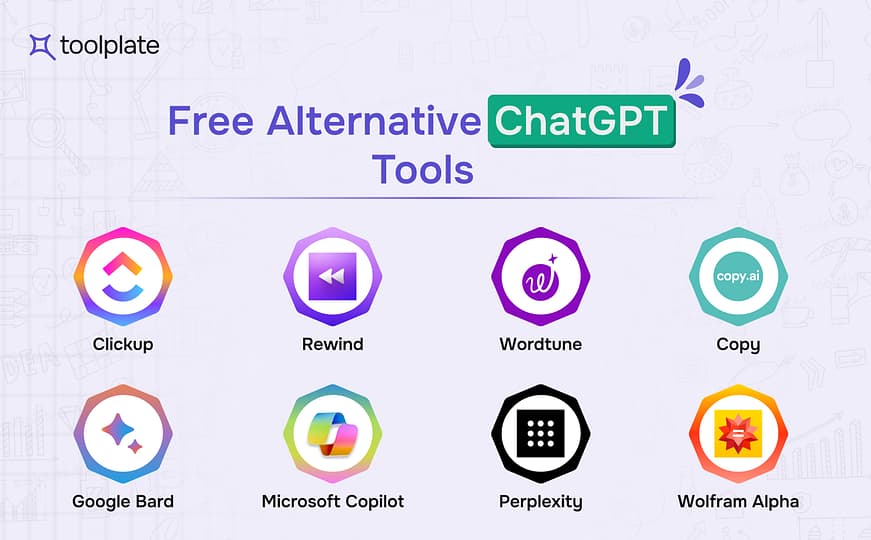 toolplate

Free Alternative ChatGPT Tools

Clickup

Rewind

Wordtune

copy.ai

Copy

Google Bard

Microsoft Copilot

Perplexity

Wolfram Alpha